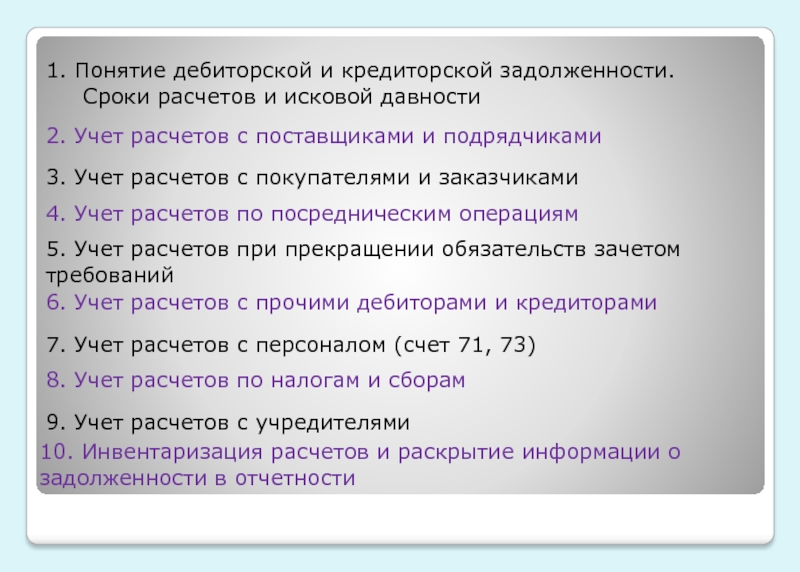 1. Понятие дебиторской и кредиторской задолженности. Сроки расчетов и исковой давности

2. Учет расчетов с поставщиками и подрядчиками

3. Учет расчетов с покупателями и заказчиками

4. Учет расчетов по посредническим операциям

5. Учет расчетов при прекращении обязательств зачетом требований

6. Учет расчетов с прочими дебиторами и кредиторами

7. Учет расчетов с персоналом (счет 71, 73)

8. Учет расчетов по налогам и сборам

9. Учет расчетов с учредителями

10. Инвентаризация расчетов и раскрытие информации о задолженности в отчетности